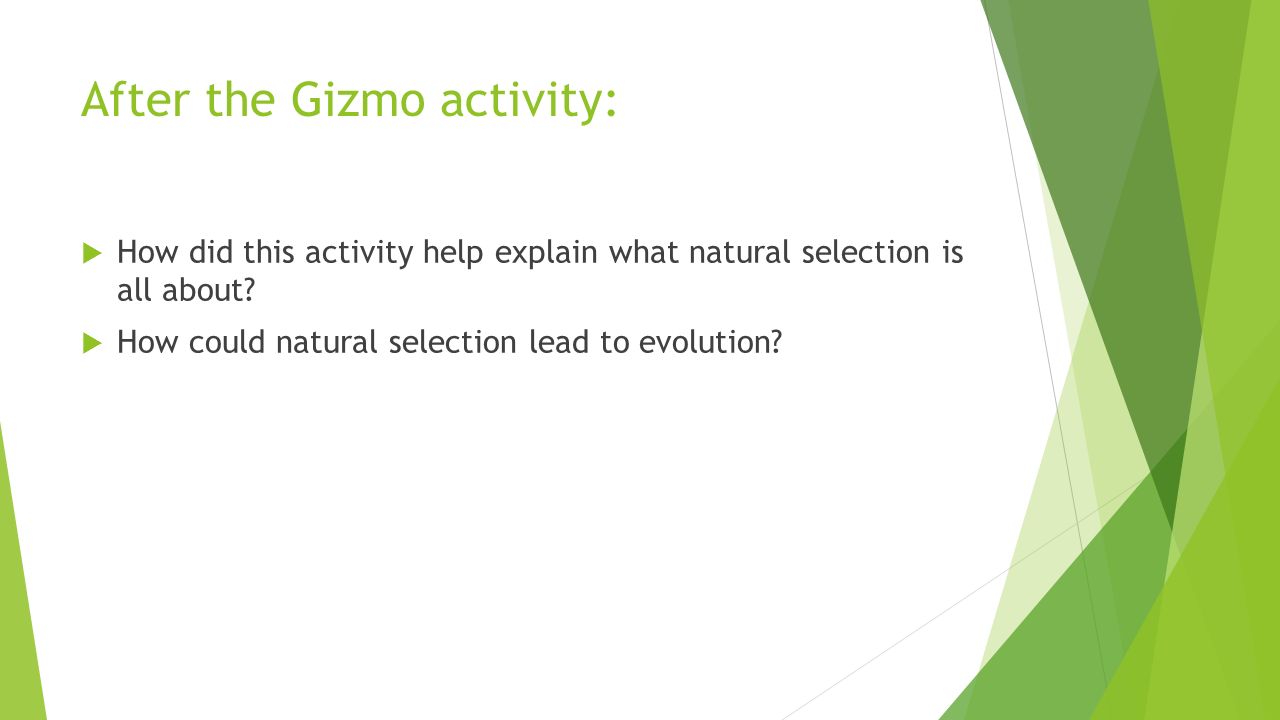 After the Gizmo activity:

How did this activity help explain what natural selection is all about?

How could natural selection lead to evolution?